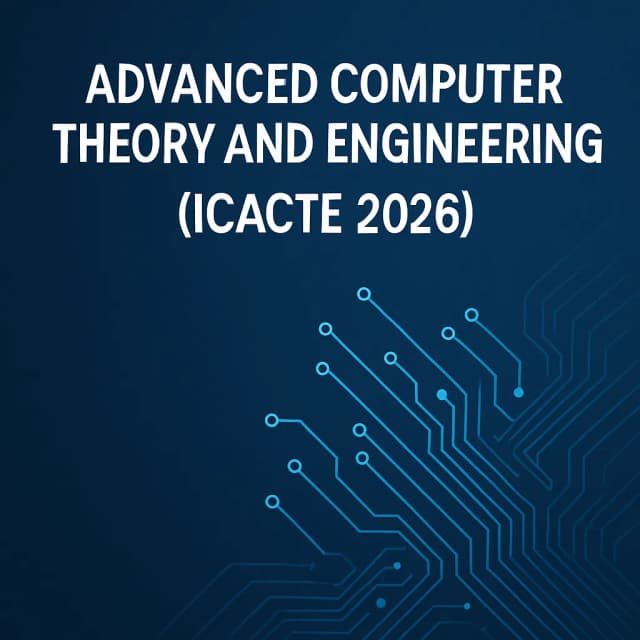 ADVANCED COMPUTER THEORY AND ENGINEERING (ICACTE 2026)